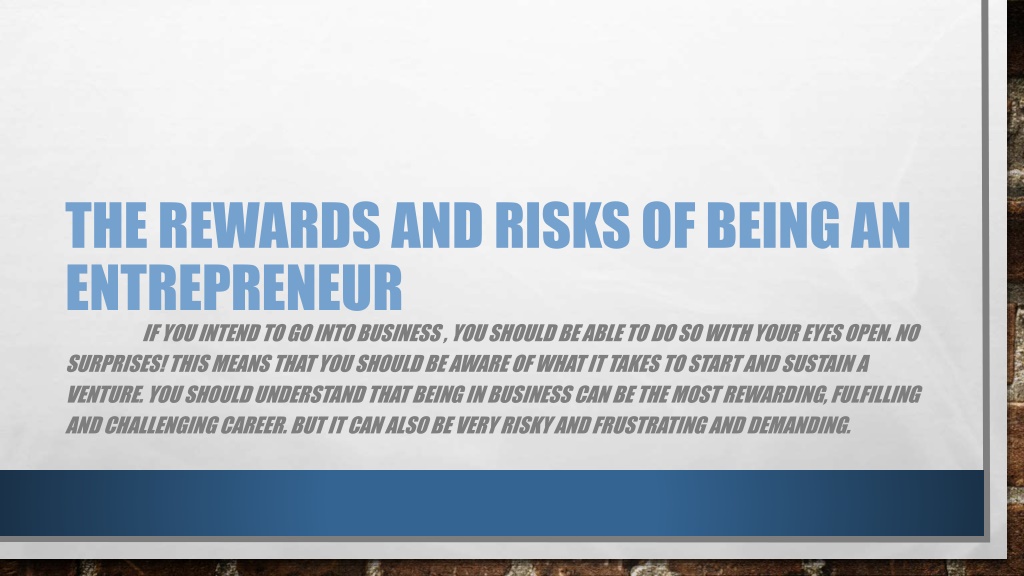 THE REWARDS AND RISKS OF BEING AN ENTREPRENEUR

IF YOU INTEND TO GO INTO BUSINESS , YOU SHOULD BE ABLE TO DO SO WITH YOUR EYES OPEN. NO SURPRISES! THIS MEANS THAT YOU SHOULD BE AWARE OF WHAT IT TAKES TO START AND SUSTAIN A VENTURE. YOU SHOULD UNDERSTAND THAT BEING IN BUSINESS CAN BE THE MOST REWARDING, FULFILLING AND CHALLENGING CAREER. BUT IT CAN ALSO BE VERY RISKY AND FRUSTRATING AND DEMANDING.